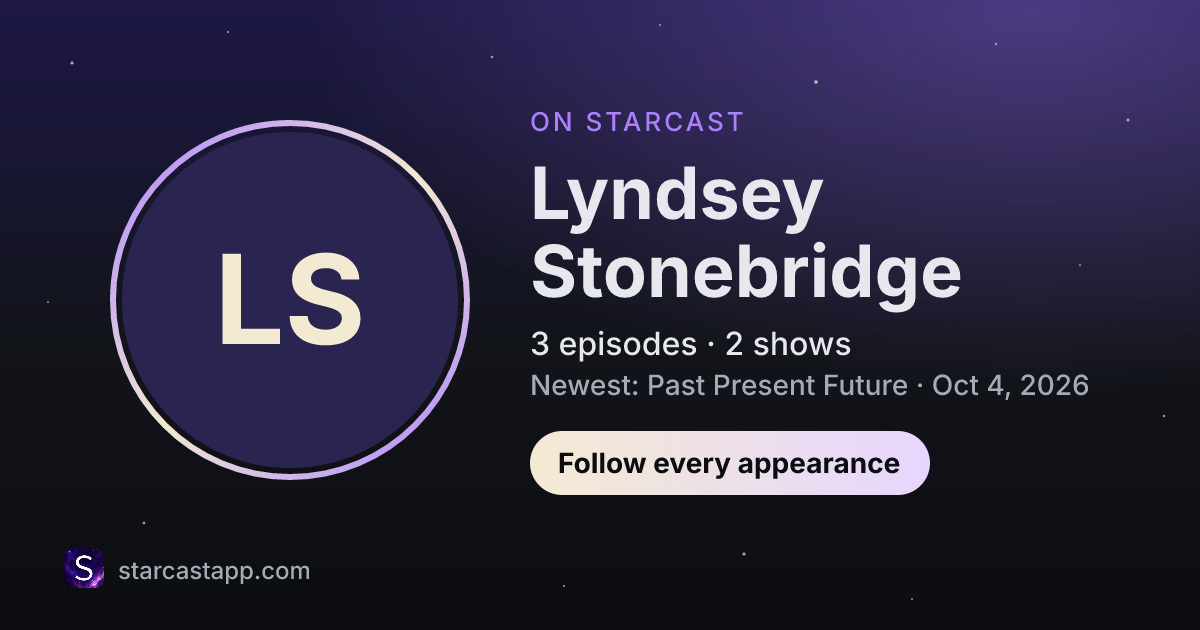 LS

ON STARCAST

Lyndsey Stonebridge

3 episodes · 2 shows

Newest: Past Present Future · Oct 4, 2026

Follow every appearance

S

starcastapp.com